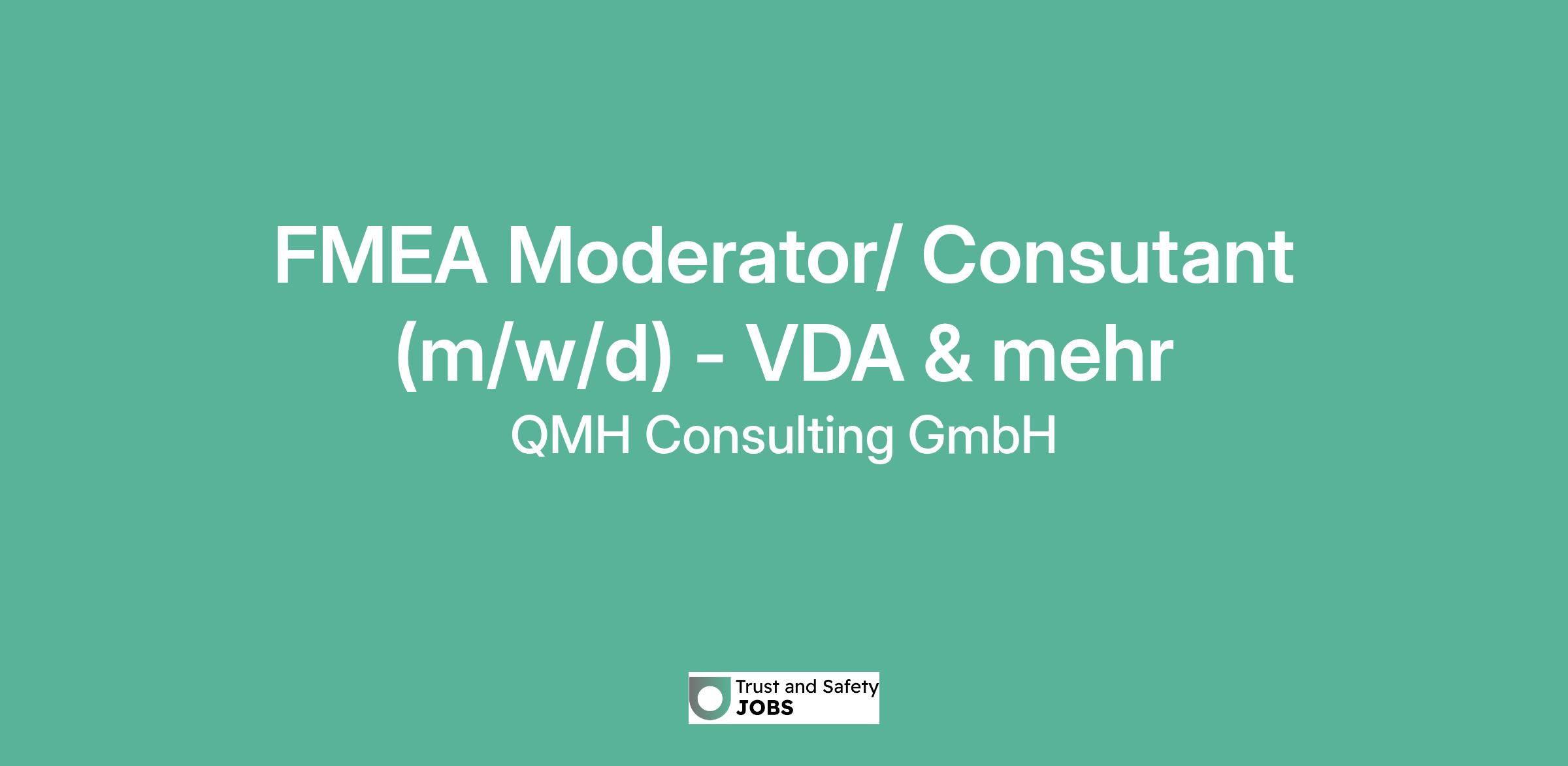 FMEA Moderator/ Consutant (m/w/d) - VDA & mehr

QMH Consulting GmbH

Trust and Safety
JOBS